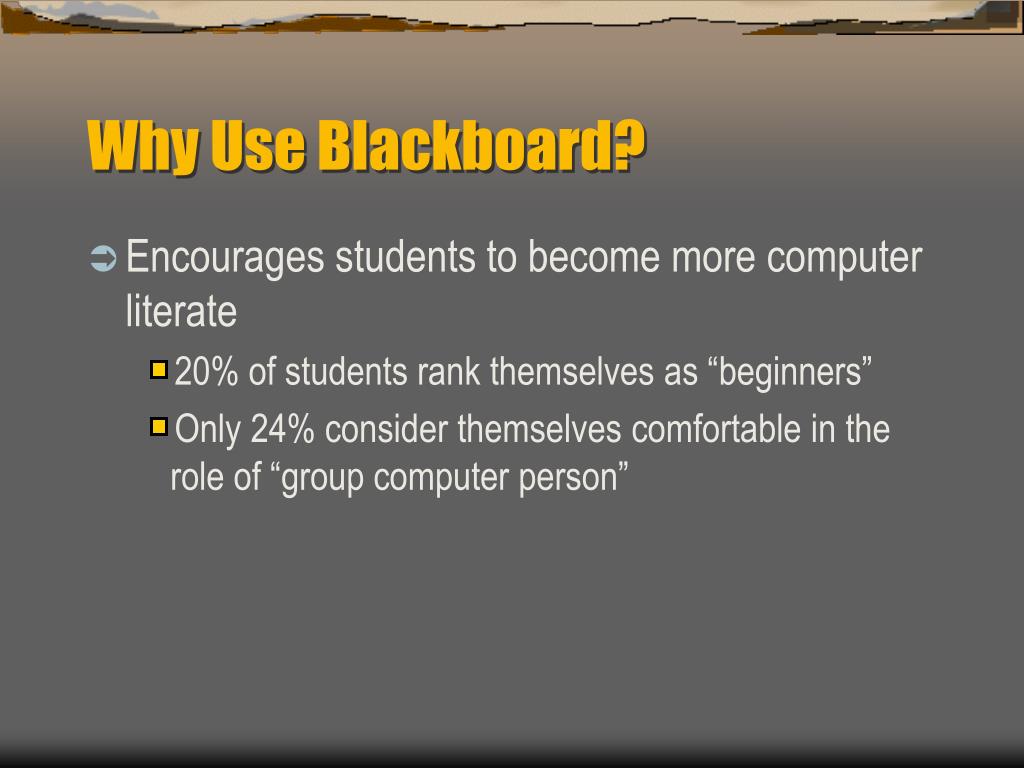 Why Use Blackboard?

Encourages students to become more computer literate

20% of students rank themselves as “beginners”

Only 24% consider themselves comfortable in the role of “group computer person”